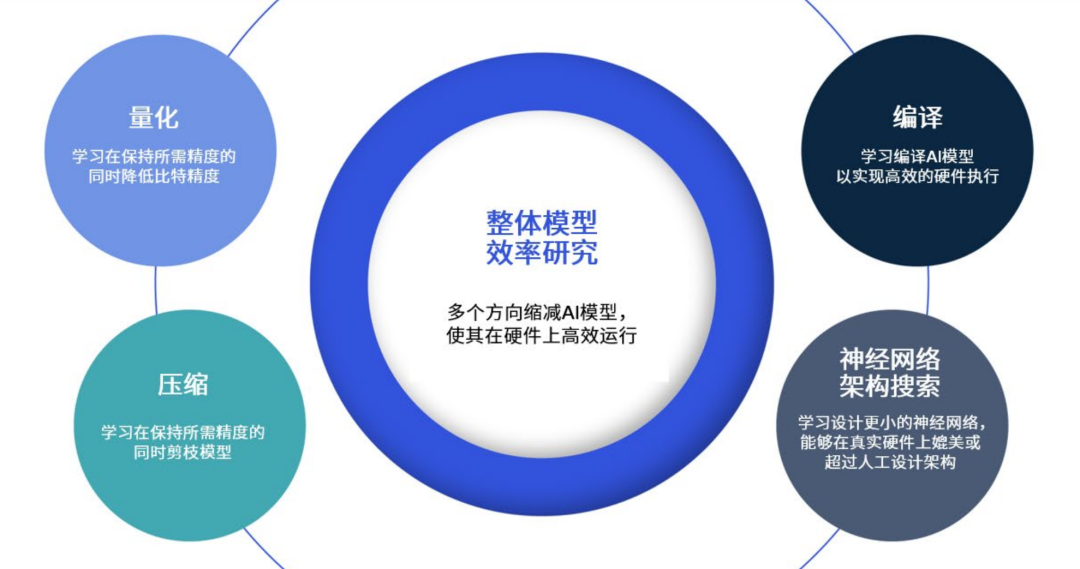 量化

学习在保持所需精度的同时降低比特精度

压缩

学习在保持所需精度的同时剪枝模型

整体模型效率研究

多个方向缩减AI模型，使其在硬件上高效运行

编译

学习编译AI模型以实现高效的硬件执行

神经网络架构搜索

学习设计更小的神经网络，能够在真实硬件上媲美或超过人工设计架构